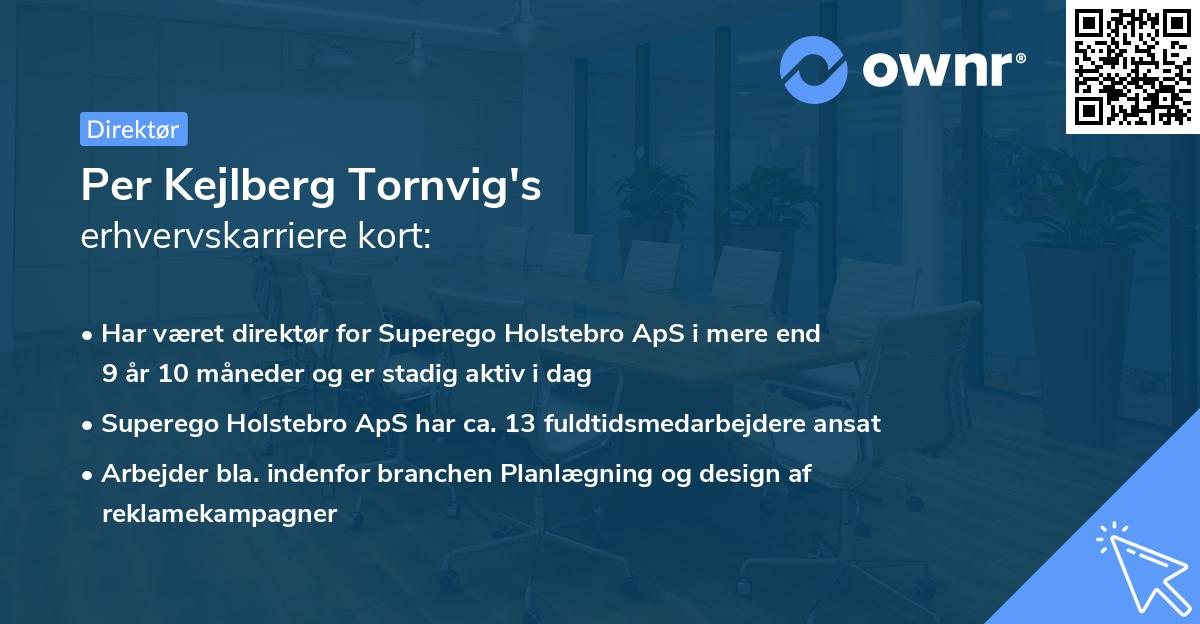 ownr®

Direktør

Per Kejlberg Tornvig's
erhvervskarriere kort:

• Har været direktør for Superego Holstebro ApS i mere end 9 år 10 måneder og er stadig aktiv i dag
• Superego Holstebro ApS har ca. 13 fuldtidsmedarbejdere ansat
• Arbejder bla. indenfor branchen Planlægning og design af reklamekampagner